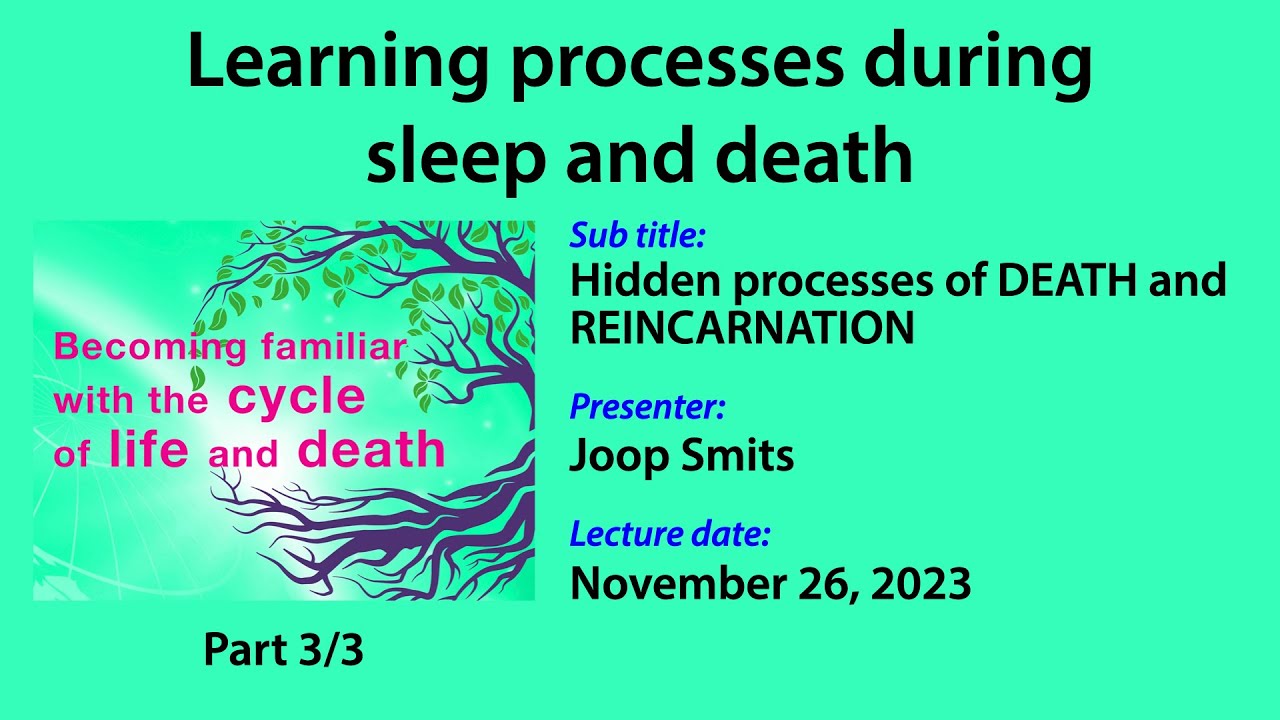 Learning processes during sleep and death

Becoming familiar with the cycle of life and death

Part 3/3

Sub title:
Hidden processes of DEATH and REINCARNATION

Presenter:
Joop Smits

Lecture date:
November 26, 2023